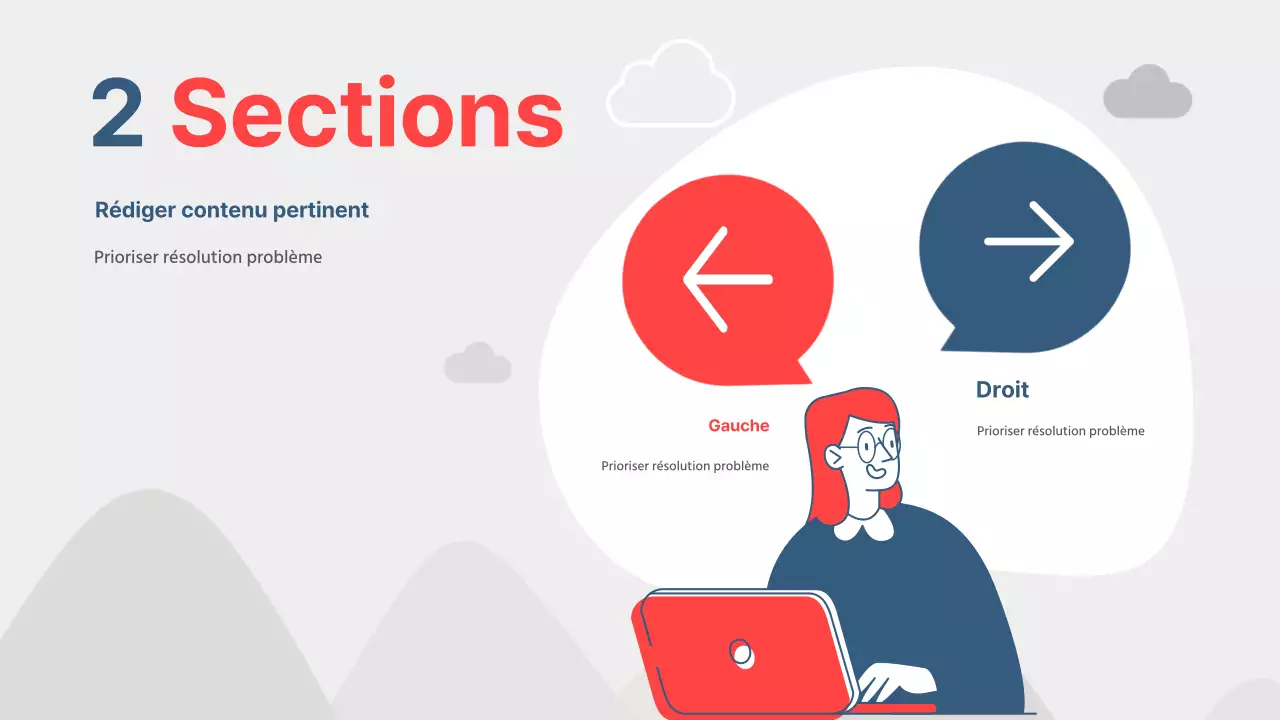 2 Sections

Rédiger contenu pertinent

Prioriser résolution problème

Gauche

Prioriser résolution problème

Droit

Prioriser résolution problème